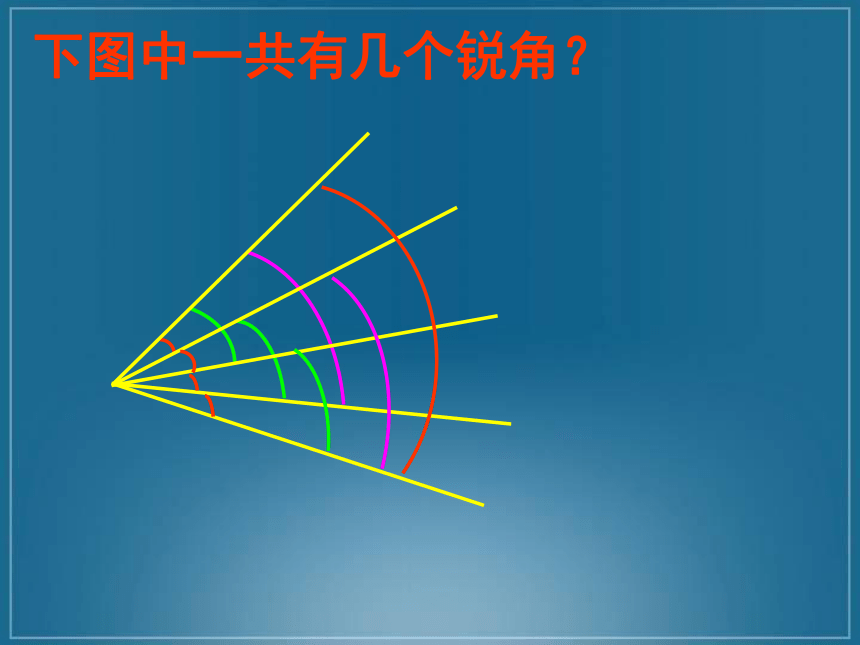 下图中一共有几个锐角？